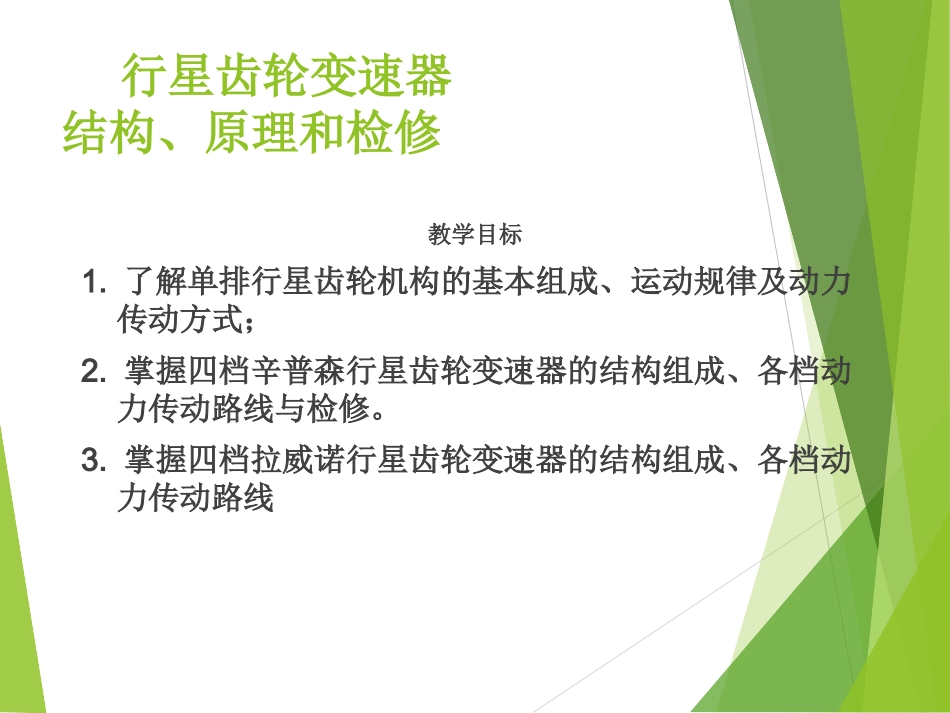 行星齿轮变速器
结构、原理和检修

教学目标

1. 了解单排行星齿轮机构的基本组成、运动规律及动力传动方式；

2. 掌握四档辛普森行星齿轮变速器的结构组成、各档动力传动路线与检修。

3. 掌握四档拉威诺行星齿轮变速器的结构组成、各档动力传动路线